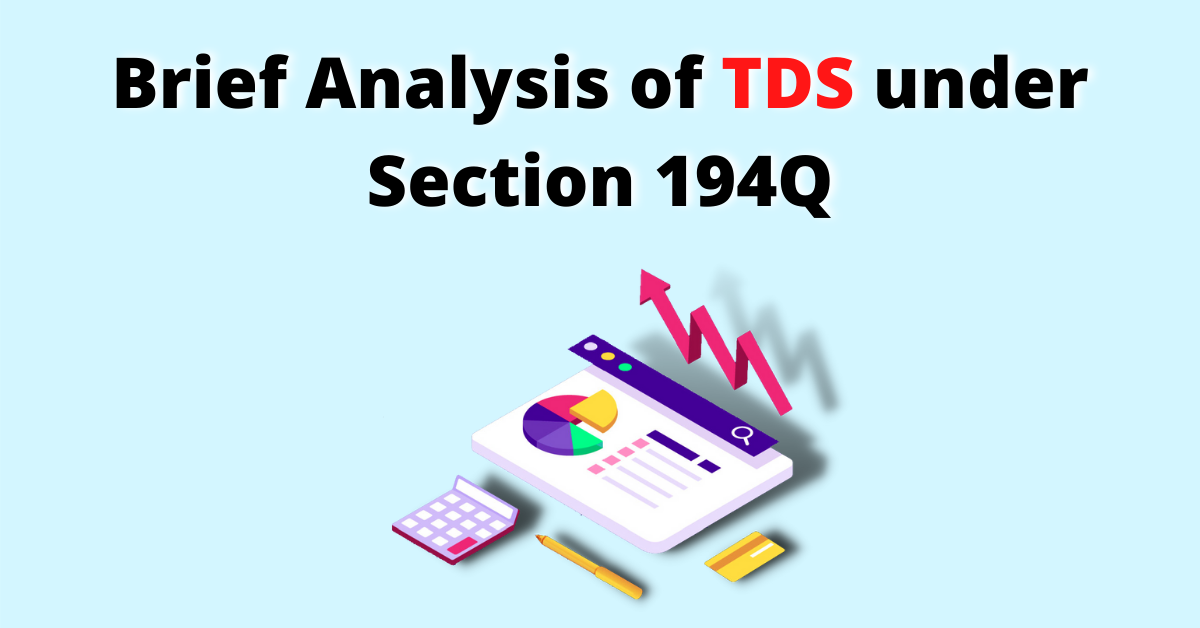 Brief Analysis of TDS under Section 194Q